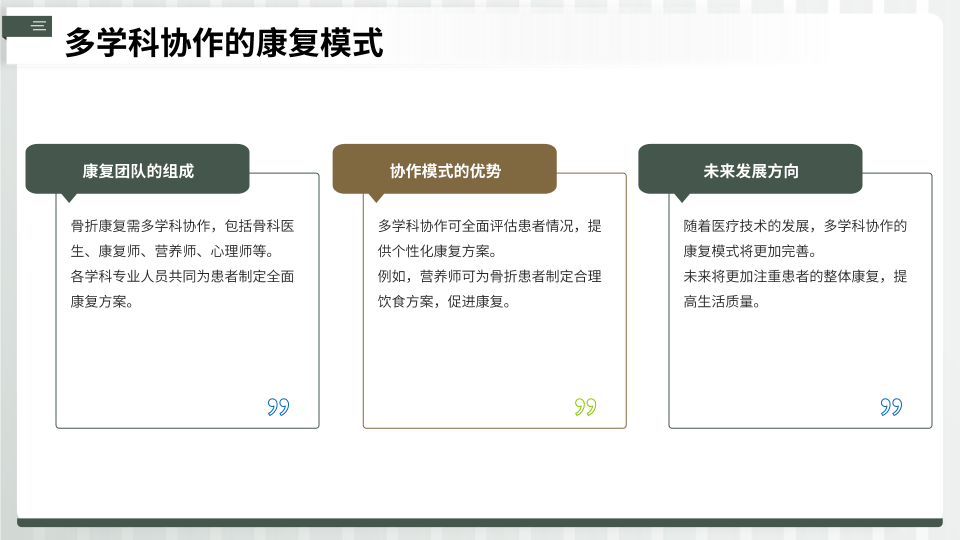 多学科协作的康复模式

康复团队的组成

骨折康复需多学科协作，包括骨科医生、康复师、营养师、心理师等。
各学科专业人员共同为患者制定全面康复方案。

协作模式的优势

多学科协作可全面评估患者情况，提供个性化康复方案。
例如，营养师可为骨折患者制定合理饮食方案，促进康复。

未来发展方向

随着医疗技术的发展，多学科协作的康复模式将更加完善。
未来将更加注重患者的整体康复，提高生活质量。